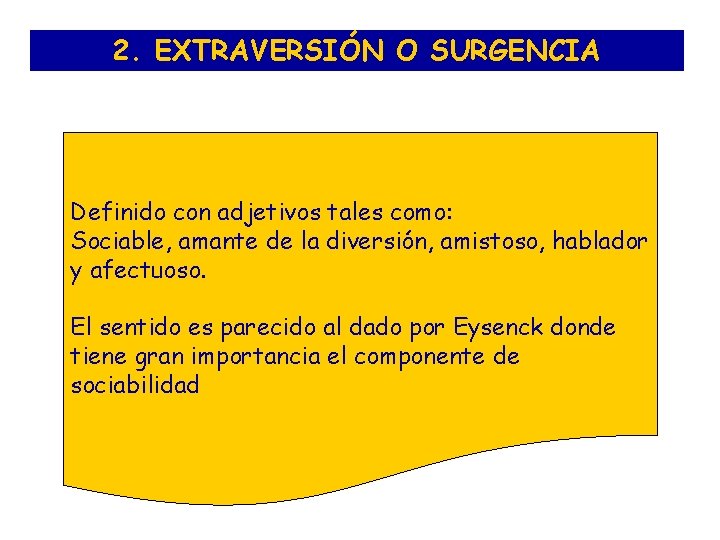 2. EXTRAVERSIÓN O SURGENCIA

Definido con adjetivos tales como:
Sociable, amante de la diversión, amistoso, hablador y afectuoso.

El sentido es parecido al dado por Eysenck donde tiene gran importancia el componente de sociabilidad